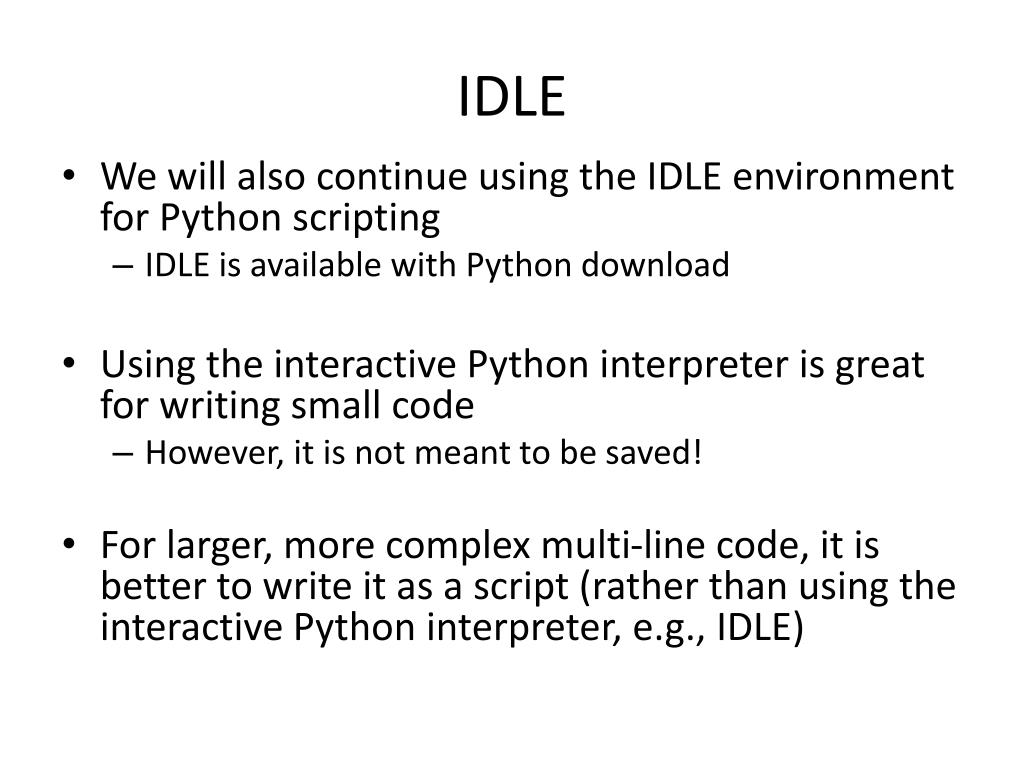 IDLE

• We will also continue using the IDLE environment for Python scripting
– IDLE is available with Python download

• Using the interactive Python interpreter is great for writing small code
– However, it is not meant to be saved!

• For larger, more complex multi-line code, it is better to write it as a script (rather than using the interactive Python interpreter, e.g., IDLE)